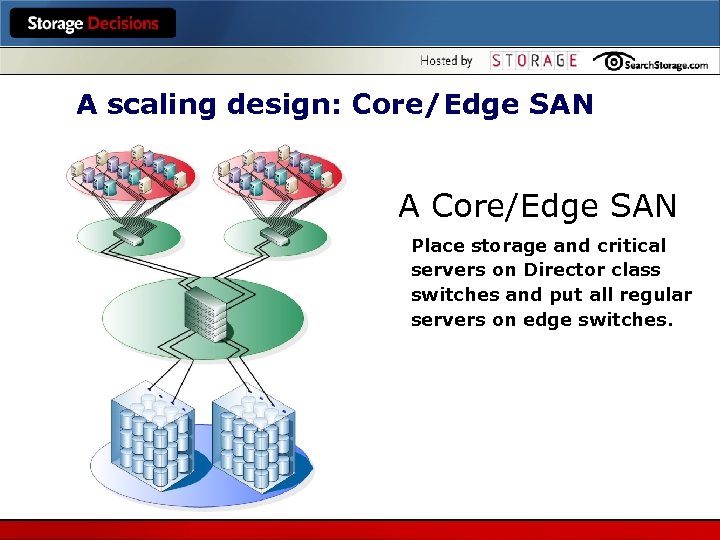 Storage Decisions

Hosted by STORAGE SearchStorage.com

A scaling design: Core/Edge SAN

A Core/Edge SAN

Place storage and critical servers on Director class switches and put all regular servers on edge switches.